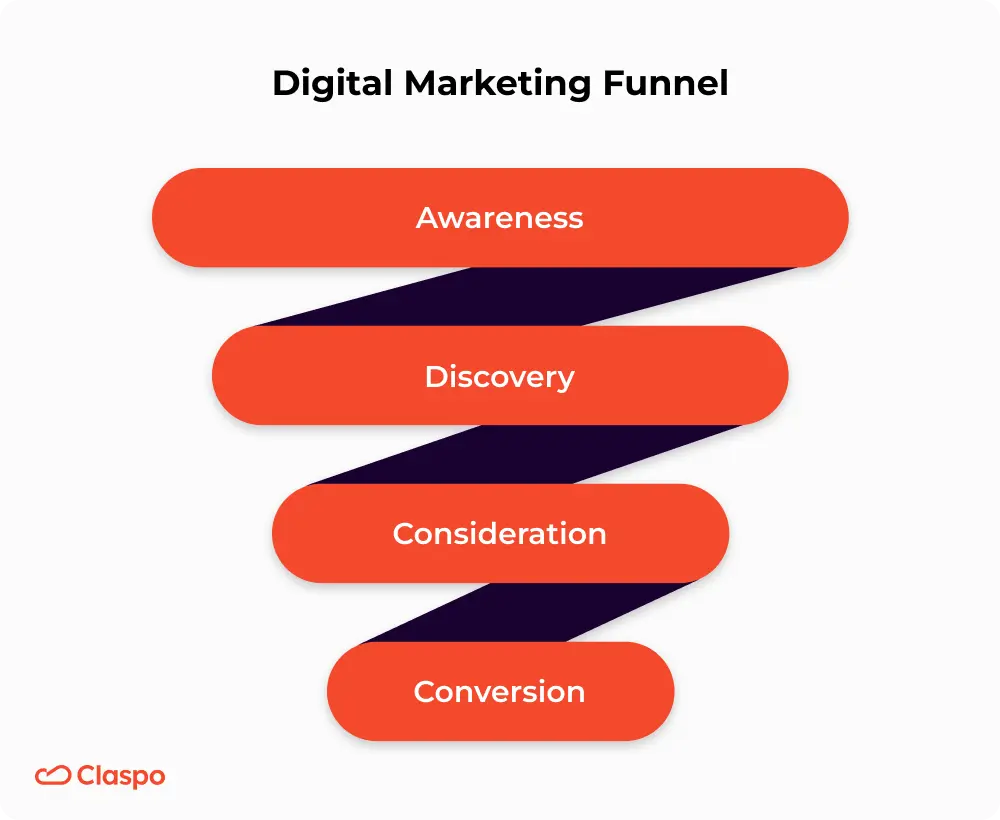 Digital Marketing Funnel

Awareness

Discovery

Consideration

Conversion

Claspo